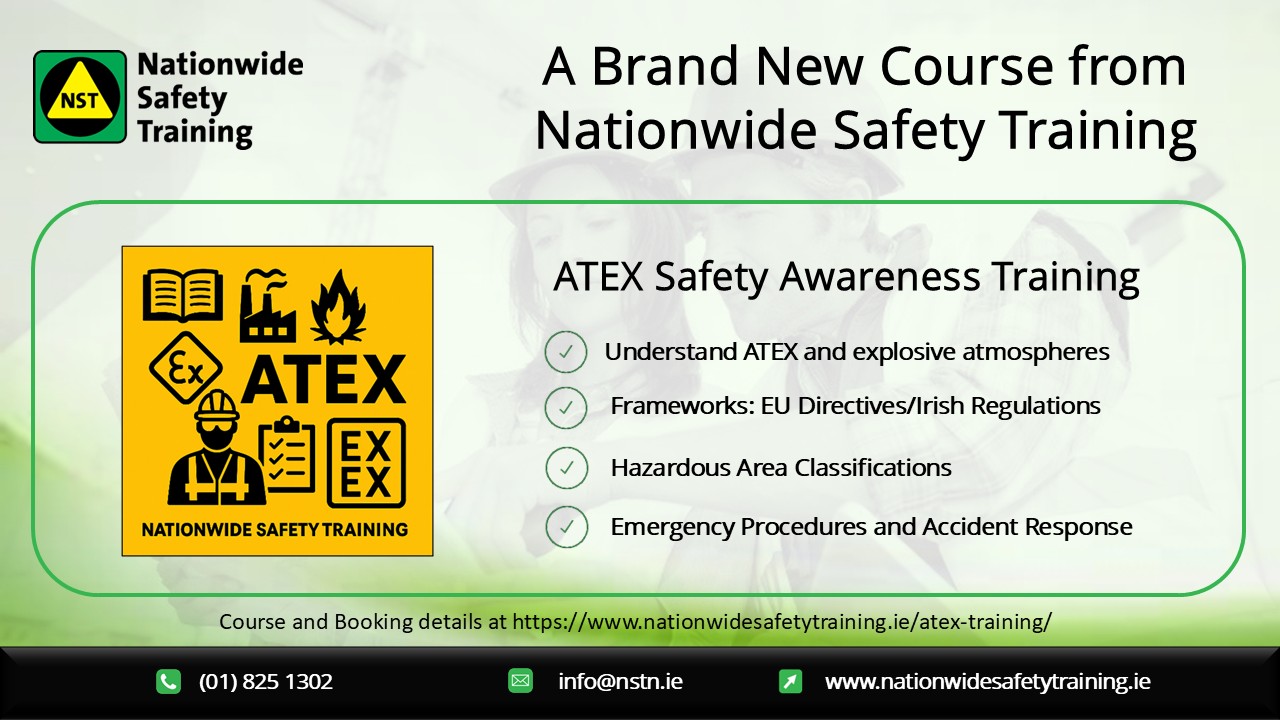 NST
Nationwide Safety Training

A Brand New Course from Nationwide Safety Training

Ex
ATEX
EX
EX
NATIONWIDE SAFETY TRAINING

ATEX Safety Awareness Training

Understand ATEX and explosive atmospheres

Frameworks: EU Directives/Irish Regulations

Hazardous Area Classifications

Emergency Procedures and Accident Response

Course and Booking details at https://www.nationwidesafetytraining.ie/atex-training/

(01) 825 1302

info@nstn.ie

www.nationwidesafetytraining.ie